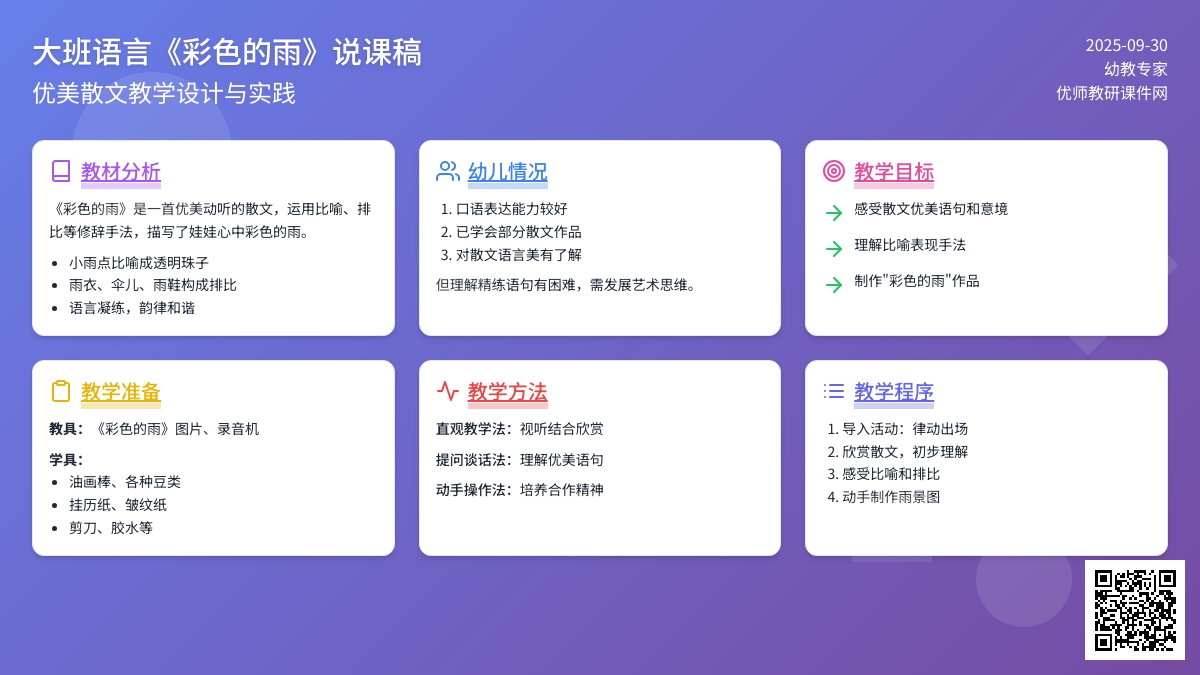 大班语言《彩色的雨》说课稿
优美散文教学设计与实践

2025-09-30
幼教专家
优师教研课件网

教材分析

《彩色的雨》是一首优美动听的散文，运用比喻、排比等修辞手法，描写了娃娃心中彩色的雨。

- 小雨点比喻成透明珠子
- 雨衣、伞儿、雨鞋构成排比
- 语言凝练，韵律和谐

幼儿情况

1. 口语表达能力较好
2. 已学会部分散文作品
3. 对散文语言美有了解

但理解精练语句有困难，需发展艺术思维。

教学目标

感受散文优美语句和意境

理解比喻表现手法

制作"彩色的雨"作品

教学准备

教具：《彩色的雨》图片、录音机

学具：
- 油画棒、各种豆类
- 挂历纸、皱纹纸
- 剪刀、胶水等

教学方法

直观教学法：视听结合欣赏

提问谈话法：理解优美语句

动手操作法：培养合作精神

教学程序

1. 导入活动：律动出场
2. 欣赏散文，初步理解
3. 感受比喻和排比
4. 动手制作雨景图